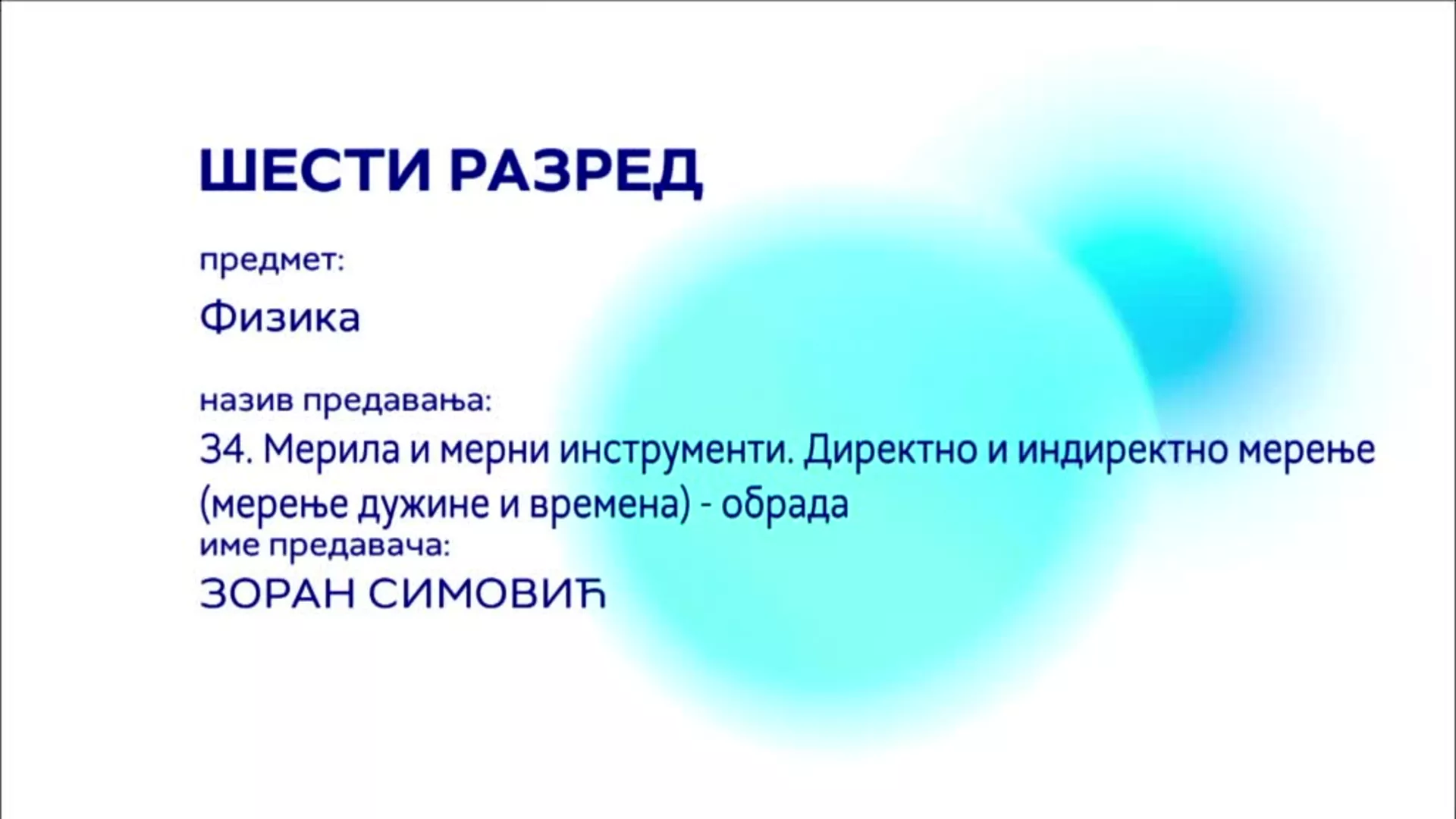 ШЕСТИ РАЗРЕД

предмет:

Физика

назив предавања:

34. Мерила и мерни инструменти. Директно и индиректно мерење (мерење дужине и времена) - обрада

име предавача:

ЗОРАН СИМОВИЋ